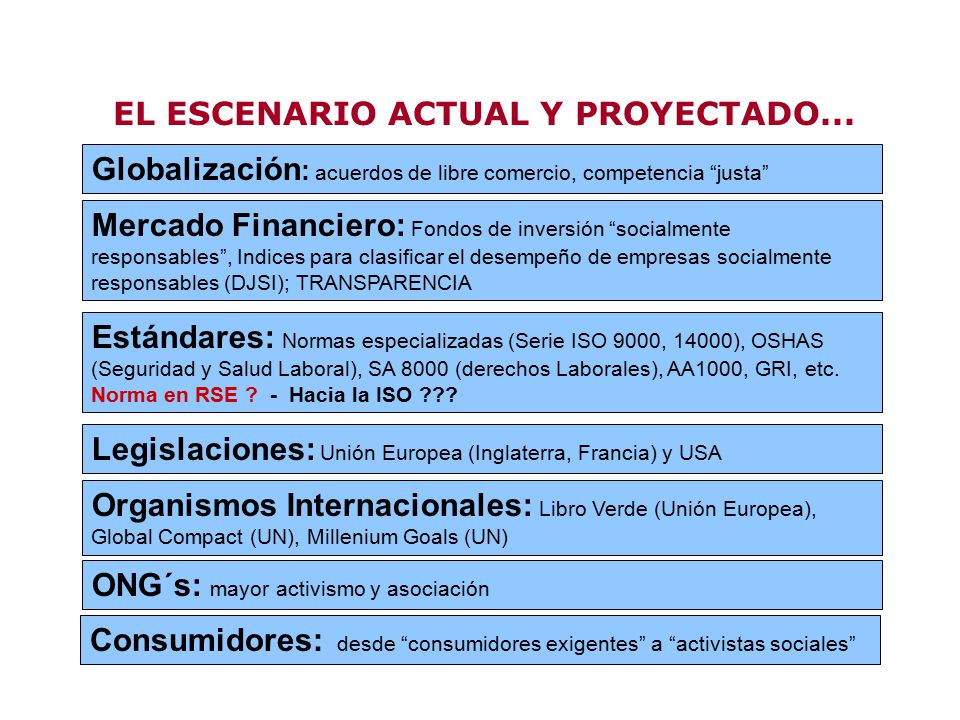 EL ESCENARIO ACTUAL Y PROYECTADO...

Globalización: acuerdos de libre comercio, competencia “justa”

Mercado Financiero: Fondos de inversión “socialmente responsables”, Indices para clasificar el desempeño de empresas socialmente responsables (DJSI); TRANSPARENCIA

Estándares: Normas especializadas (Serie ISO 9000, 14000), OSHAS (Seguridad y Salud Laboral), SA 8000 (derechos Laborales), AA1000, GRI, etc. Norma en RSE ? - Hacia la ISO ???

Legislaciones: Unión Europea (Inglaterra, Francia) y USA

Organismos Internacionales: Libro Verde (Unión Europea), Global Compact (UN), Millenium Goals (UN)

ONG´s: mayor activismo y asociación

Consumidores: desde “consumidores exigentes” a “activistas sociales”